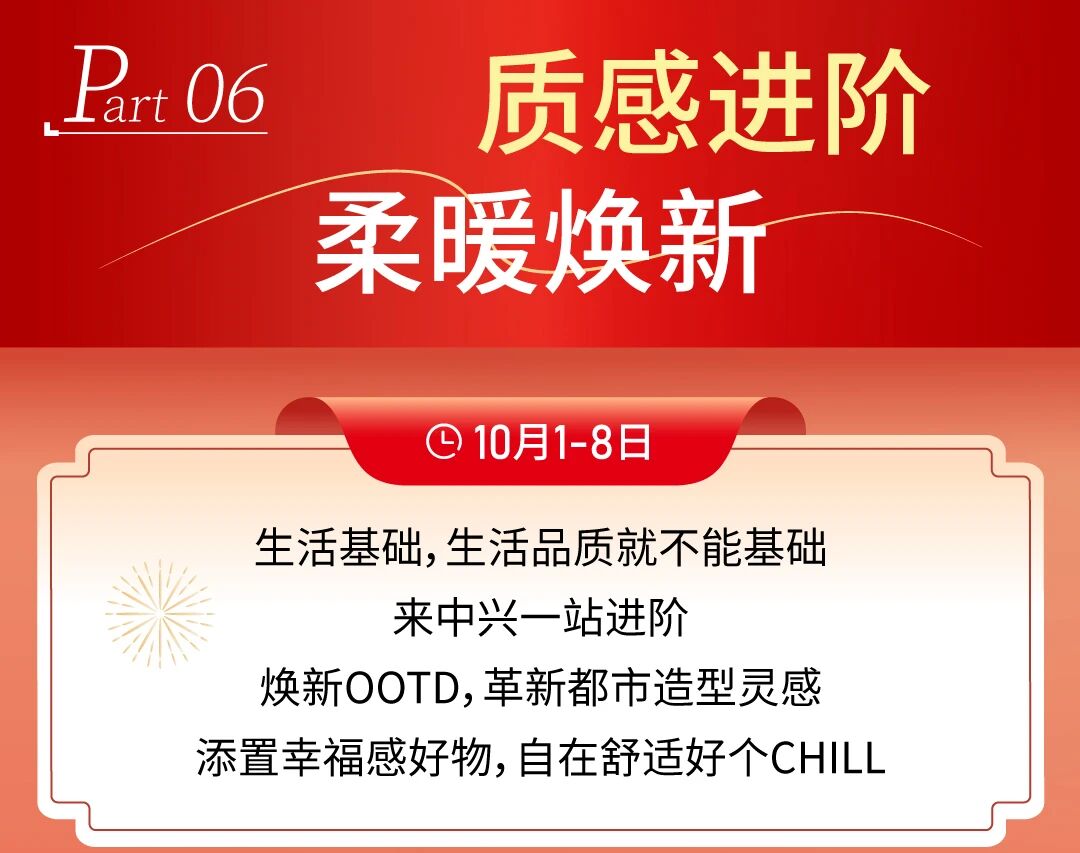 Part 06

质感进阶
柔暖焕新

10月1-8日

生活基础，生活品质就不能基础
来中兴一站进阶
焕新OOTD，革新都市造型灵感
添置幸福感好物，自在舒适好个CHILL